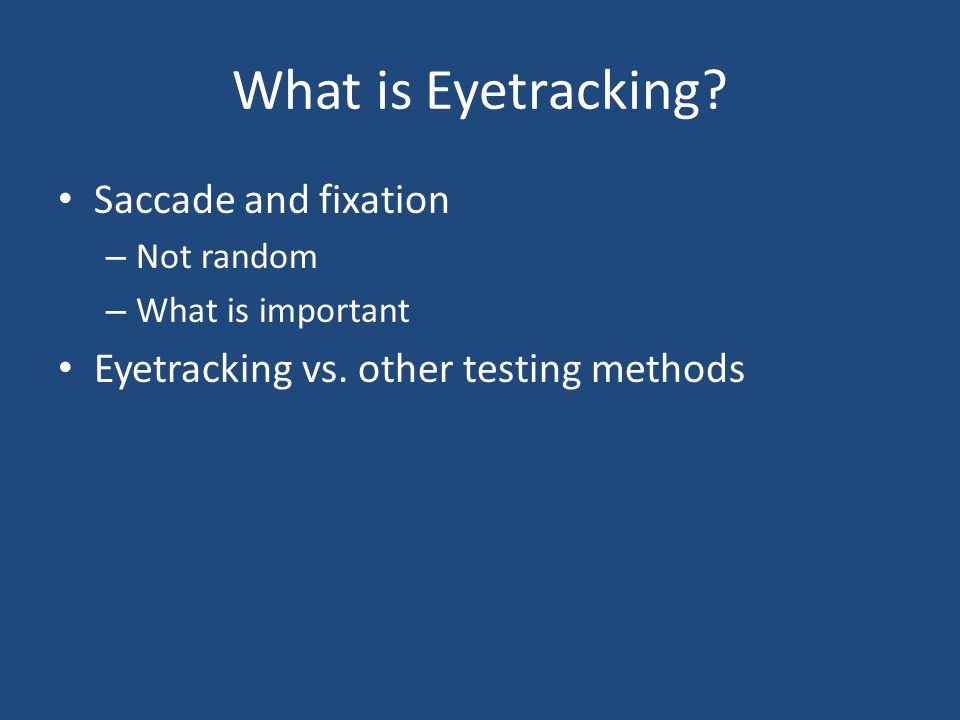 What is Eyetracking?

• Saccade and fixation
– Not random
– What is important
• Eyetracking vs. other testing methods